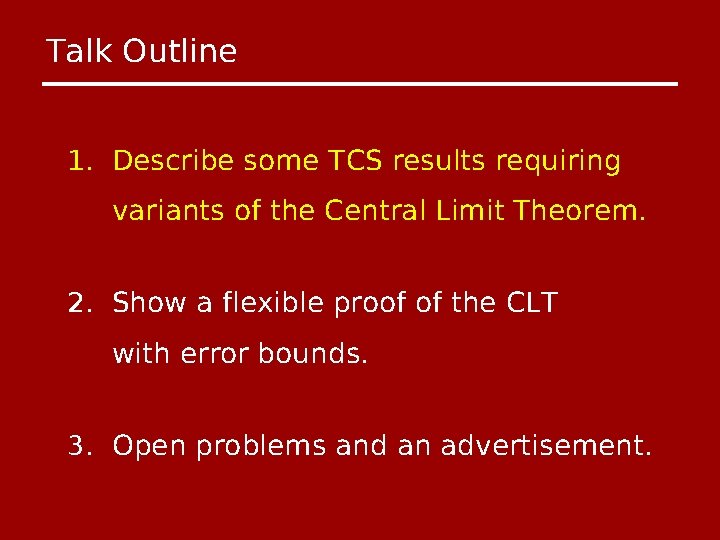 Talk Outline

1. Describe some TCS results requiring variants of the Central Limit Theorem.

2. Show a flexible proof of the CLT with error bounds.

3. Open problems and an advertisement.